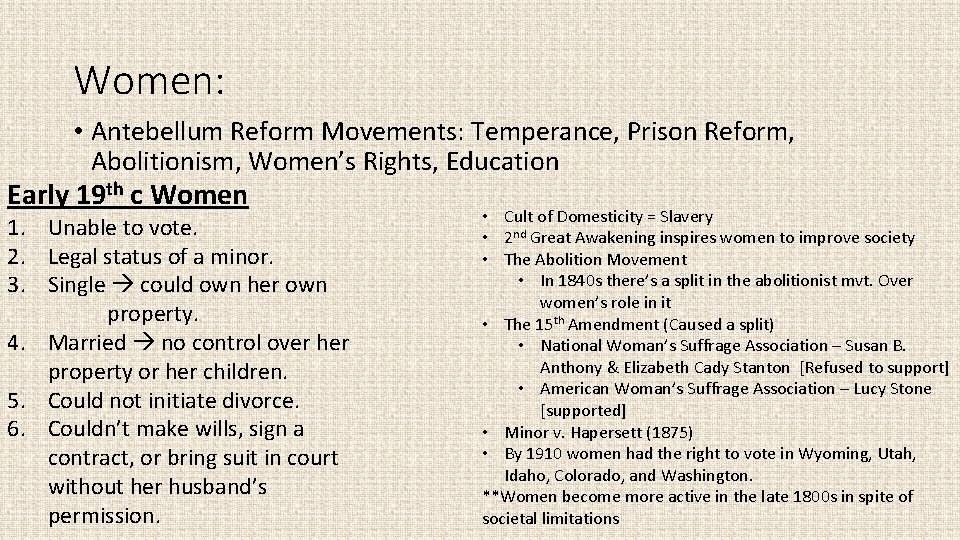 Women:

• Antebellum Reform Movements: Temperance, Prison Reform, Abolitionism, Women's Rights, Education

Early 19$^{th}$ c Women

1. Unable to vote.
2. Legal status of a minor.
3. Single → could own her own property.
4. Married → no control over her property or her children.
5. Could not initiate divorce.
6. Couldn't make wills, sign a contract, or bring suit in court without her husband's permission.

• Cult of Domesticity = Slavery
• 2$^{nd}$ Great Awakening inspires women to improve society
• The Abolition Movement
  • In 1840s there's a split in the abolitionist mvt. Over women's role in it
• The 15$^{th}$ Amendment (Caused a split)
  • National Woman's Suffrage Association – Susan B. Anthony & Elizabeth Cady Stanton [Refused to support]
  • American Woman's Suffrage Association – Lucy Stone [supported]
• Minor v. Hapersett (1875)
• By 1910 women had the right to vote in Wyoming, Utah, Idaho, Colorado, and Washington.

**Women become more active in the late 1800s in spite of societal limitations